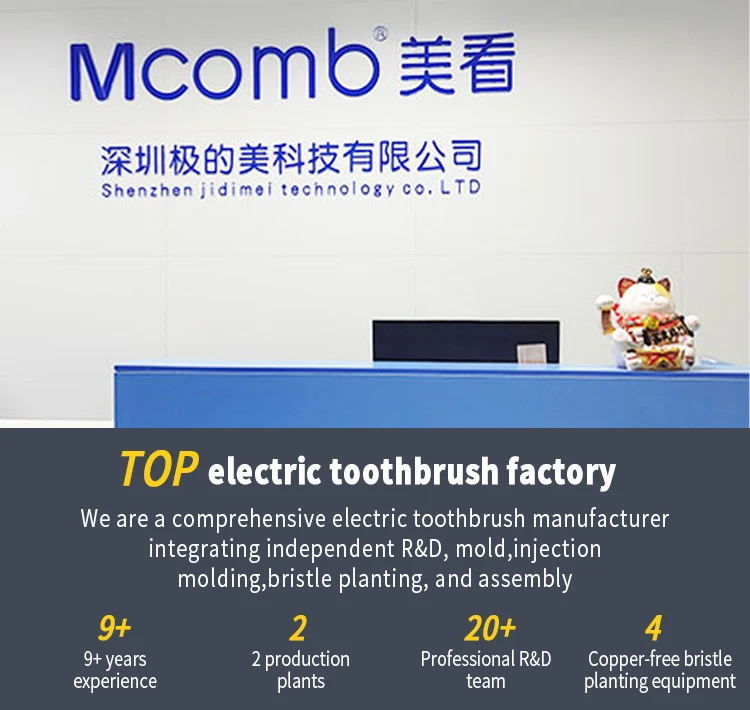 Mcomb® 美看

深圳极的美科技有限公司
Shenzhen jidimei technology co. LTD

TOP electric toothbrush factory

We are a comprehensive electric toothbrush manufacturer integrating independent R&D, mold,injection molding,bristle planting, and assembly

9+
9+ years experience

2
2 production plants

20+
Professional R&D team

4
Copper-free bristle planting equipment